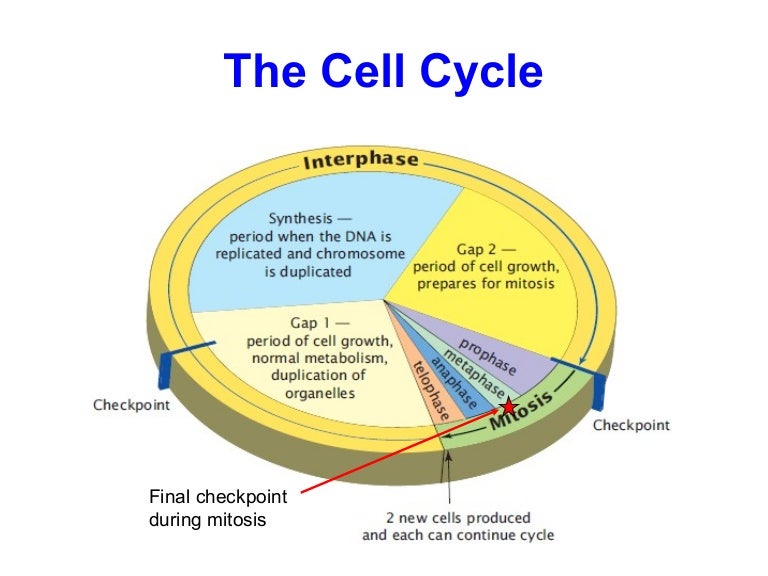 The Cell Cycle

Interphase

Synthesis — period when the DNA is replicated and chromosome is duplicated

Gap 2 — period of cell growth, prepares for mitosis

Gap 1 — period of cell growth, normal metabolism, duplication of organelles

prophase

metaphase

anaphase

telophase

Mitosis

Checkpoint

Checkpoint

Final checkpoint during mitosis

2 new cells produced and each can continue cycle